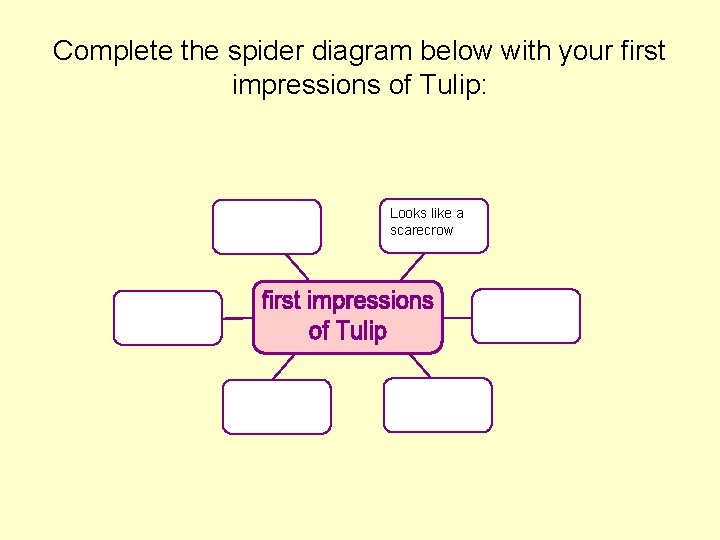 Complete the spider diagram below with your first impressions of Tulip:

Looks like a scarecrow

first impressions of Tulip